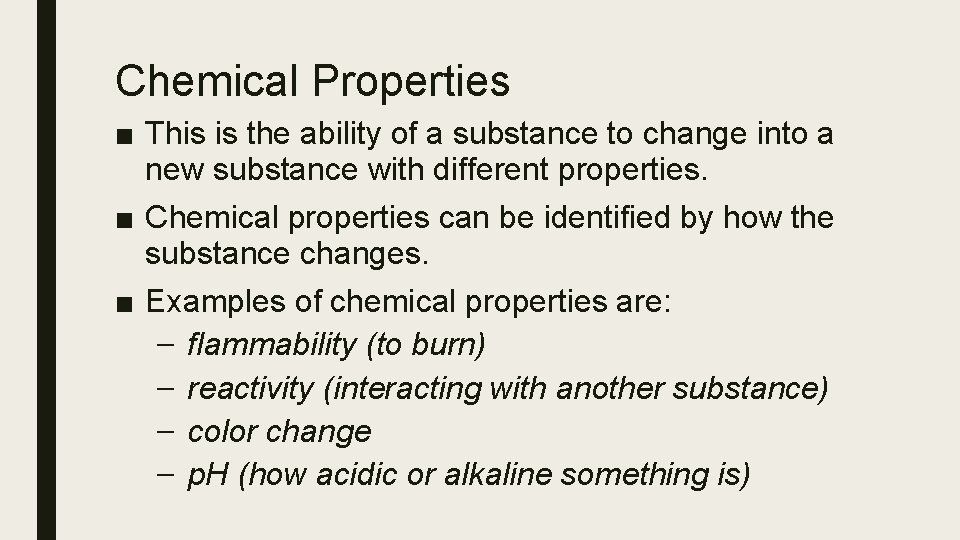 Chemical Properties

■ This is the ability of a substance to change into a new substance with different properties.

■ Chemical properties can be identified by how the substance changes.

■ Examples of chemical properties are:
– flammability (to burn)
– reactivity (interacting with another substance)
– color change
– pH (how acidic or alkaline something is)